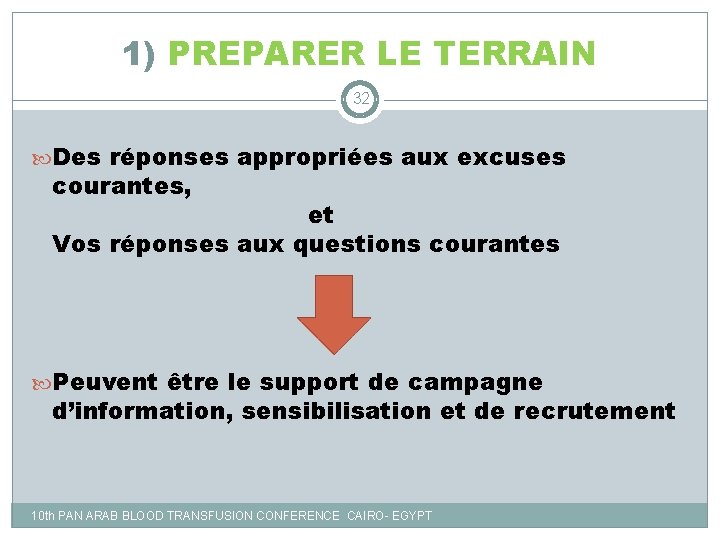 1) PREPARER LE TERRAIN

32

Des réponses appropriées aux excuses courantes,
et
Vos réponses aux questions courantes

Peuvent être le support de campagne d'information, sensibilisation et de recrutement

10th PAN ARAB BLOOD TRANSFUSION CONFERENCE CAIRO- EGYPT